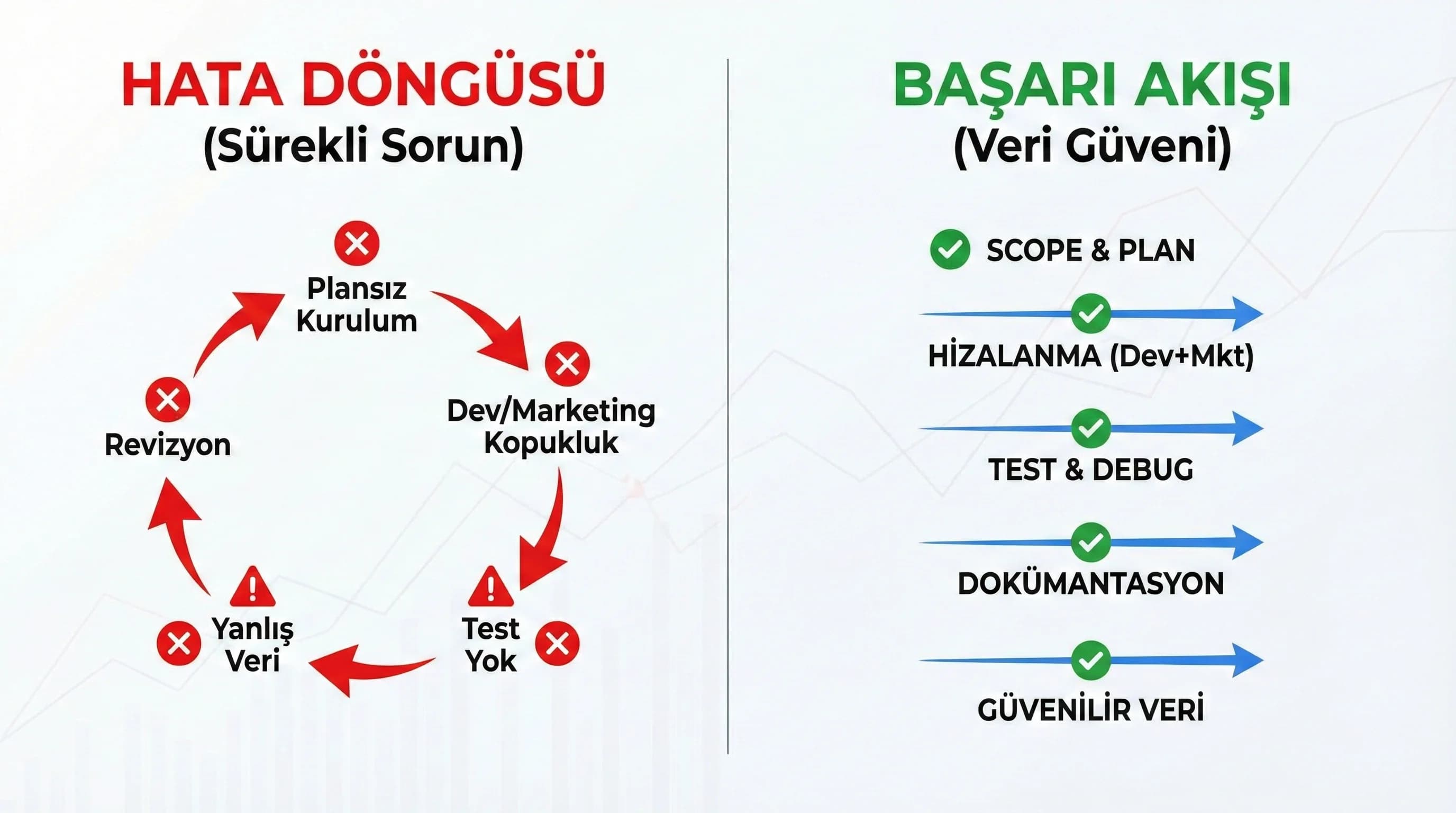 HATA DÖNGÜSÜ
(Sürekli Sorun)

Plansız Kurulum

Dev/Marketing Kopukluk

Test Yok

Yanlış Veri

Revizyon

BAŞARI AKIŞI
(Veri Güveni)

SCOPE & PLAN

HİZALANMA (Dev+Mkt)

TEST & DEBUG

DOKÜMANTASYON

GÜVENİLİR VERİ